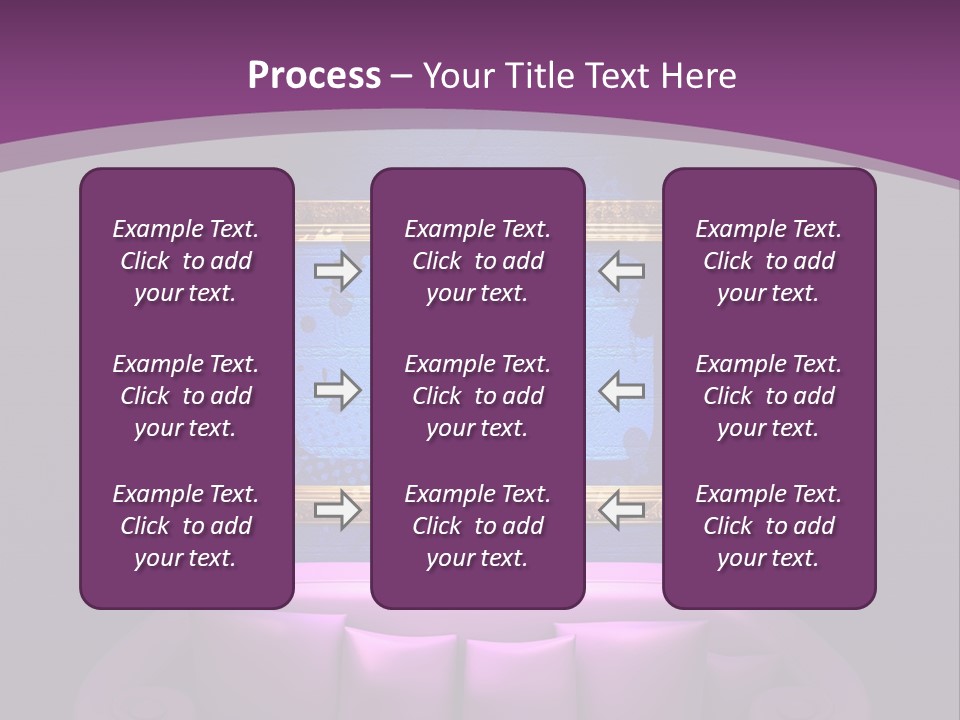 Process – Your Title Text Here

Example Text. Click to add your text.

Example Text. Click to add your text.

Example Text. Click to add your text.

Example Text. Click to add your text.

Example Text. Click to add your text.

Example Text. Click to add your text.

Example Text. Click to add your text.

Example Text. Click to add your text.

Example Text. Click to add your text.